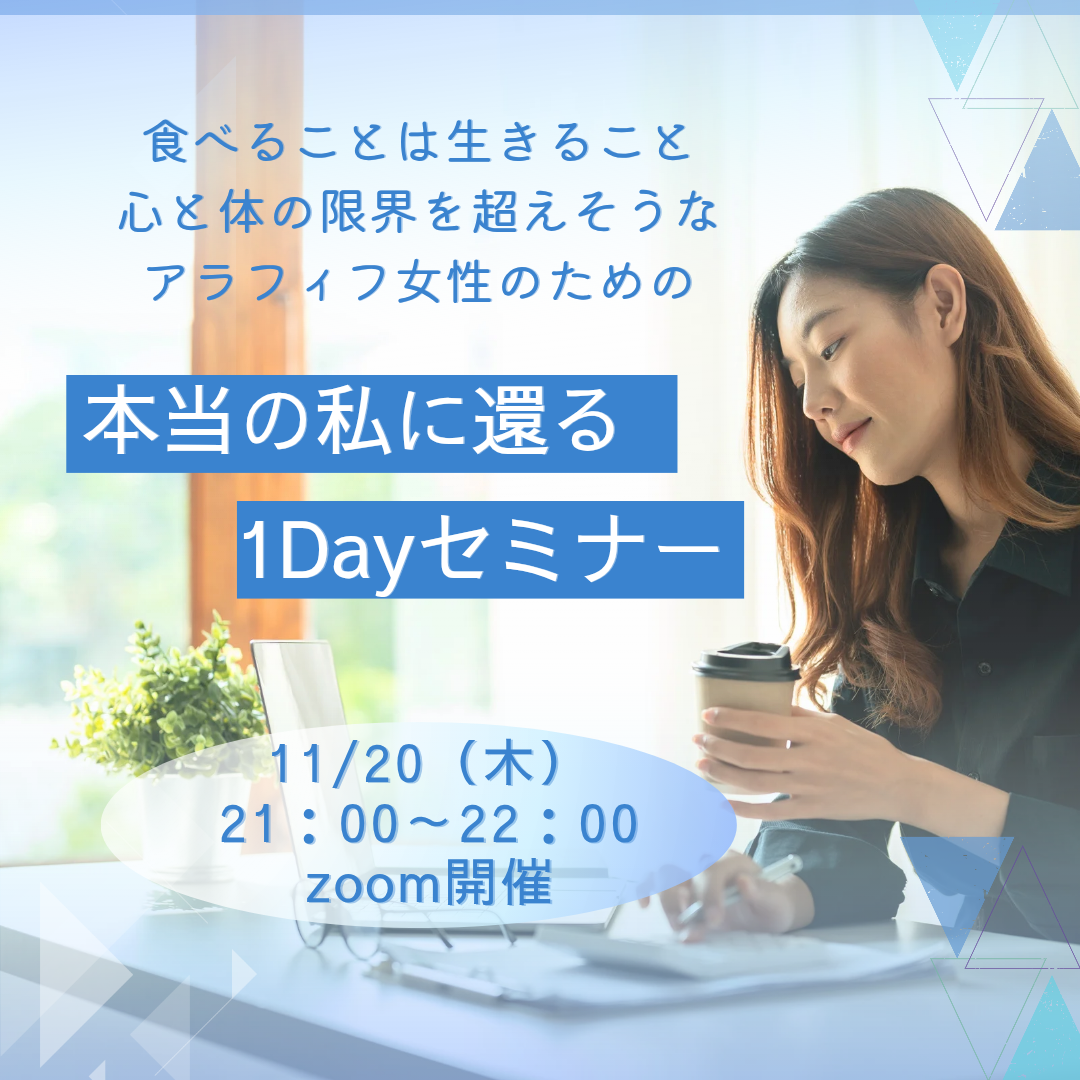 食べることは生きること
心と体の限界を超えそうな
アラフィフ女性のための

本当の私に還る
1Dayセミナー

11/20（木）
21：00～22：00
zoom開催